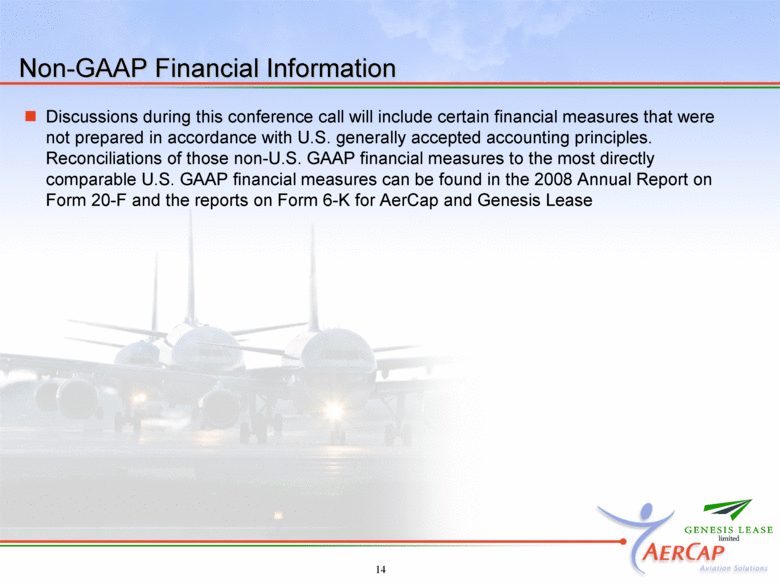 Non-GAAP Financial Information

Discussions during this conference call will include certain financial measures that were not prepared in accordance with U.S. generally accepted accounting principles. Reconciliations of those non-U.S. GAAP financial measures to the most directly comparable U.S. GAAP financial measures can be found in the 2008 Annual Report on Form 20-F and the reports on Form 6-K for AerCap and Genesis Lease

GENESIS LEASE limited

AERCAP Aviation Solutions

14